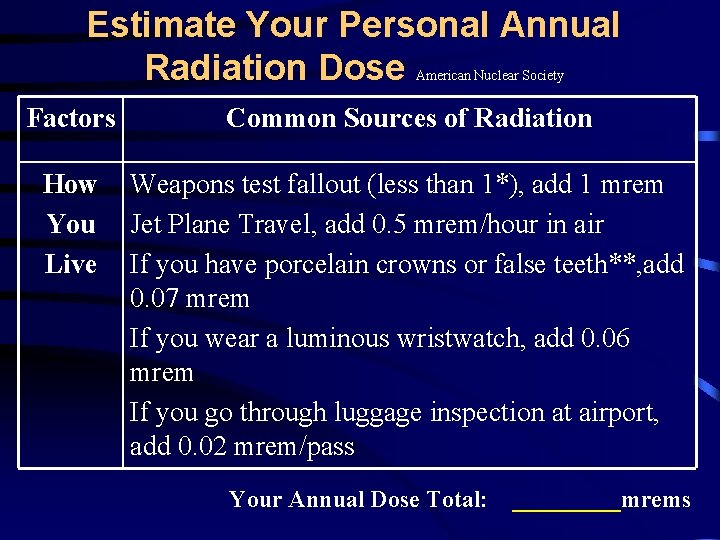 Estimate Your Personal Annual Radiation Dose American Nuclear Society

| Factors | Common Sources of Radiation |
|---|---|
| How You Live | Weapons test fallout (less than 1*), add 1 mrem<br>Jet Plane Travel, add 0.5 mrem/hour in air<br>If you have porcelain crowns or false teeth**,add 0.07 mrem<br>If you wear a luminous wristwatch, add 0.06 mrem<br>If you go through luggage inspection at airport, add 0.02 mrem/pass |

Your Annual Dose Total: _________mrems